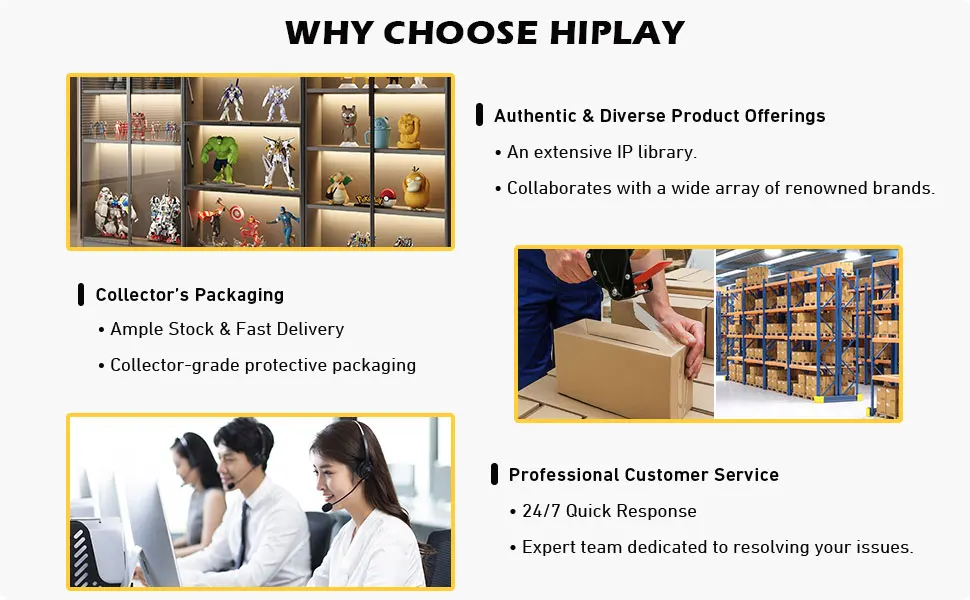 WHY CHOOSE HIPLAY

Authentic & Diverse Product Offerings

• An extensive IP library.

• Collaborates with a wide array of renowned brands.

Collector's Packaging

• Ample Stock & Fast Delivery

• Collector-grade protective packaging

Professional Customer Service

• 24/7 Quick Response

• Expert team dedicated to resolving your issues.